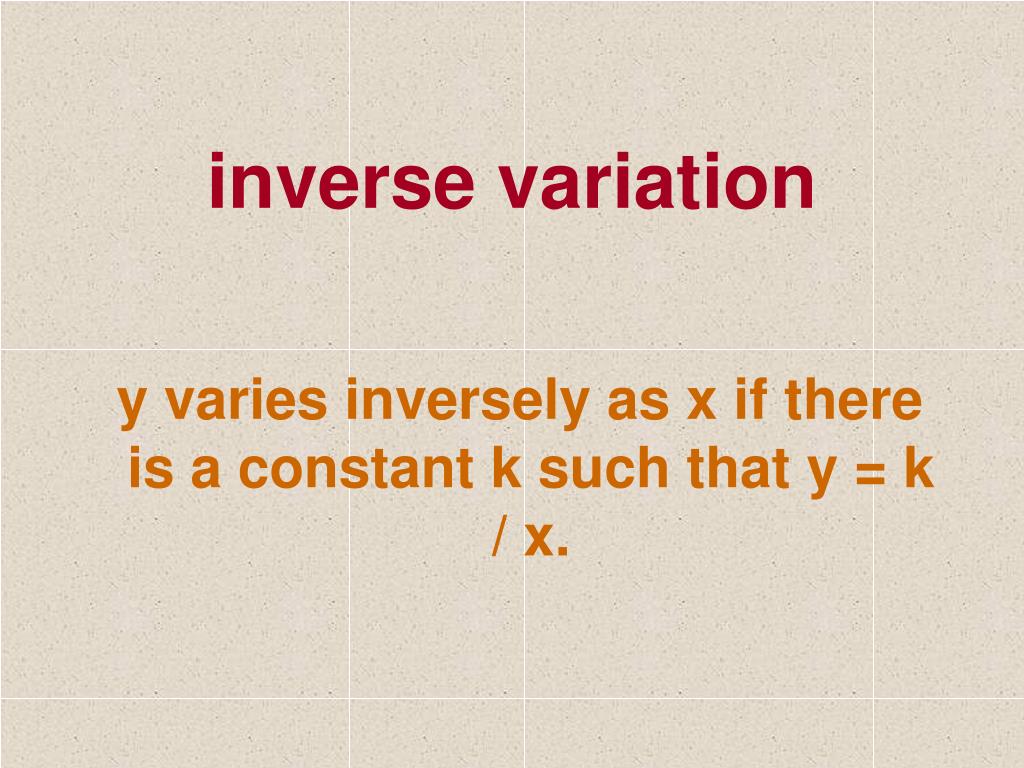 inverse variation

y varies inversely as x if there is a constant k such that y = k / x.